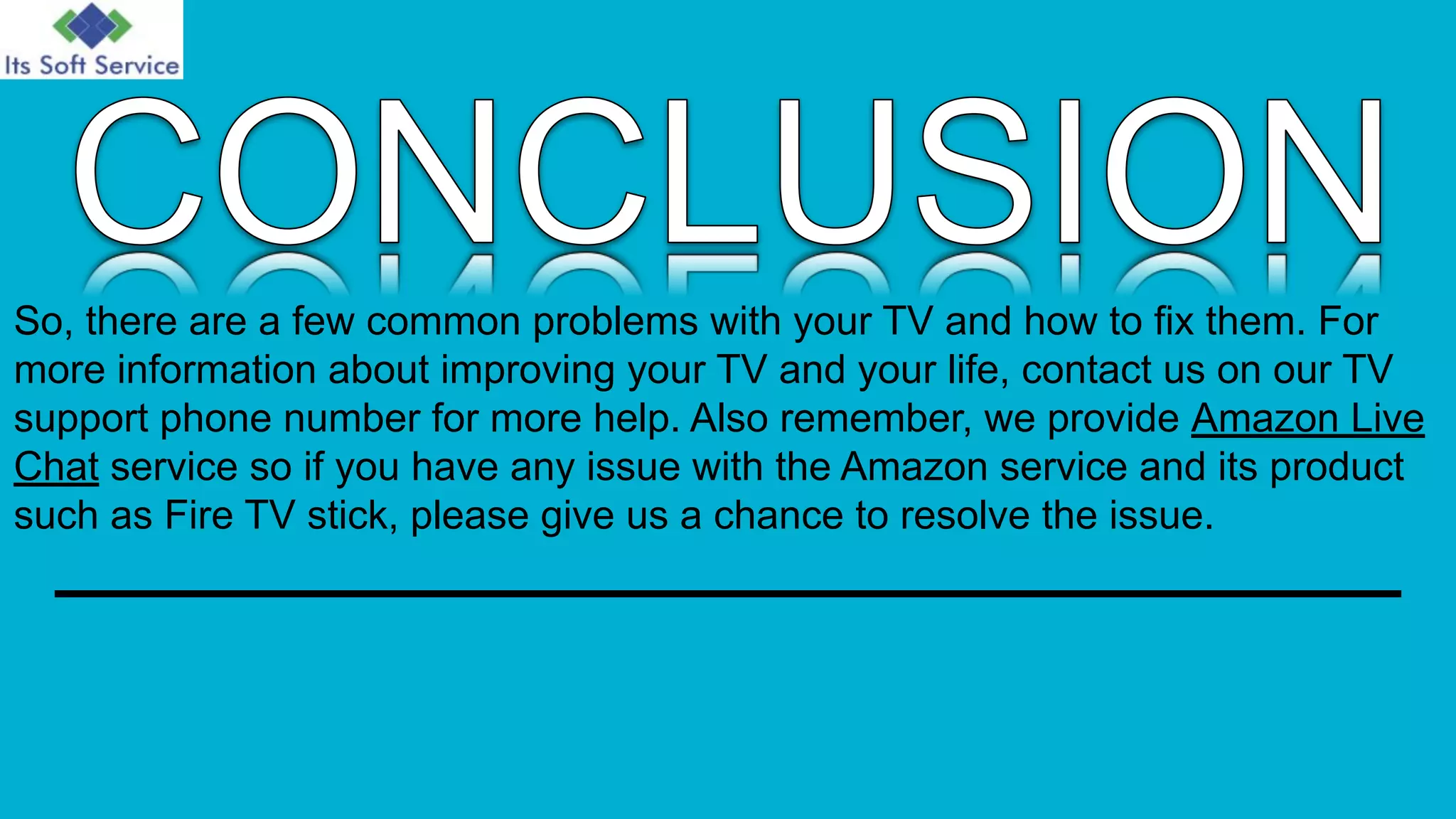 Its Soft Service

CONCLUSION

So, there are a few common problems with your TV and how to fix them. For more information about improving your TV and your life, contact us on our TV support phone number for more help. Also remember, we provide Amazon Live Chat service so if you have any issue with the Amazon service and its product such as Fire TV stick, please give us a chance to resolve the issue.